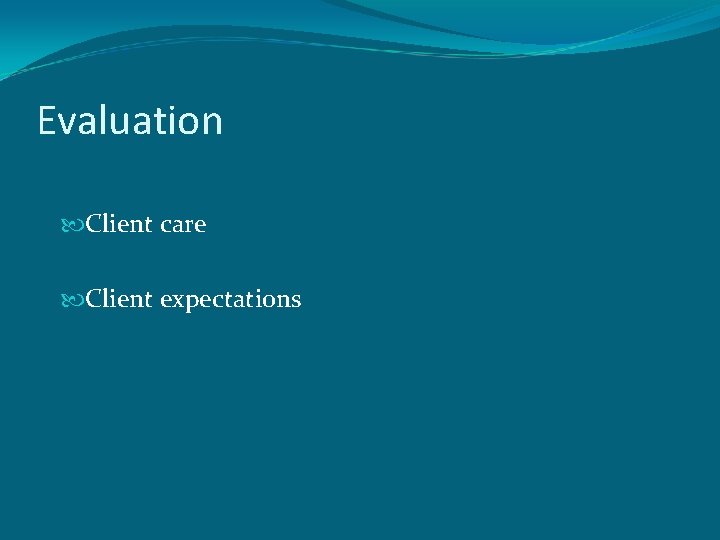 Evaluation

Client care

Client expectations